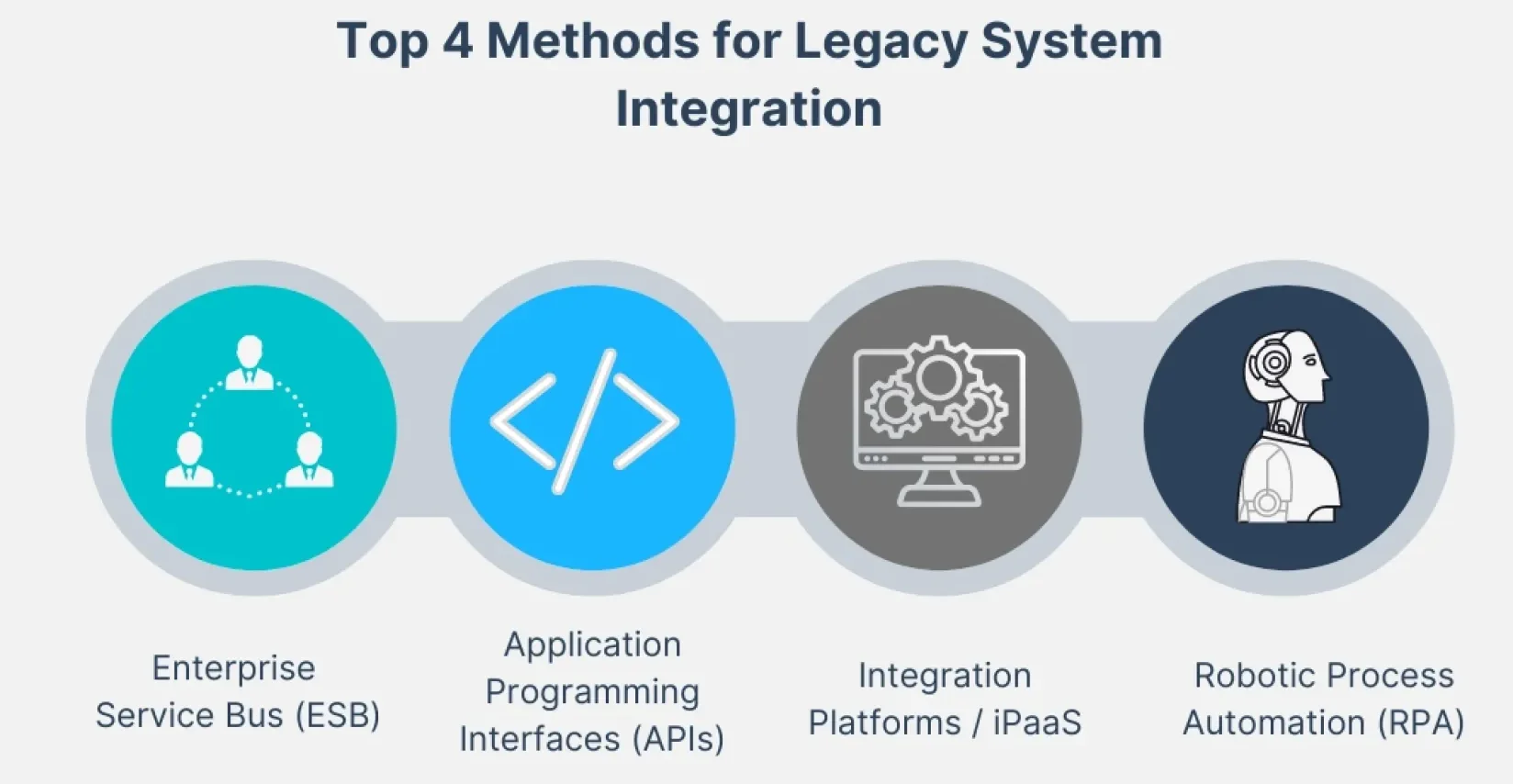 Top 4 Methods for Legacy System Integration

Enterprise Service Bus (ESB)

Application Programming Interfaces (APIs)

Integration Platforms / iPaaS

Robotic Process Automation (RPA)